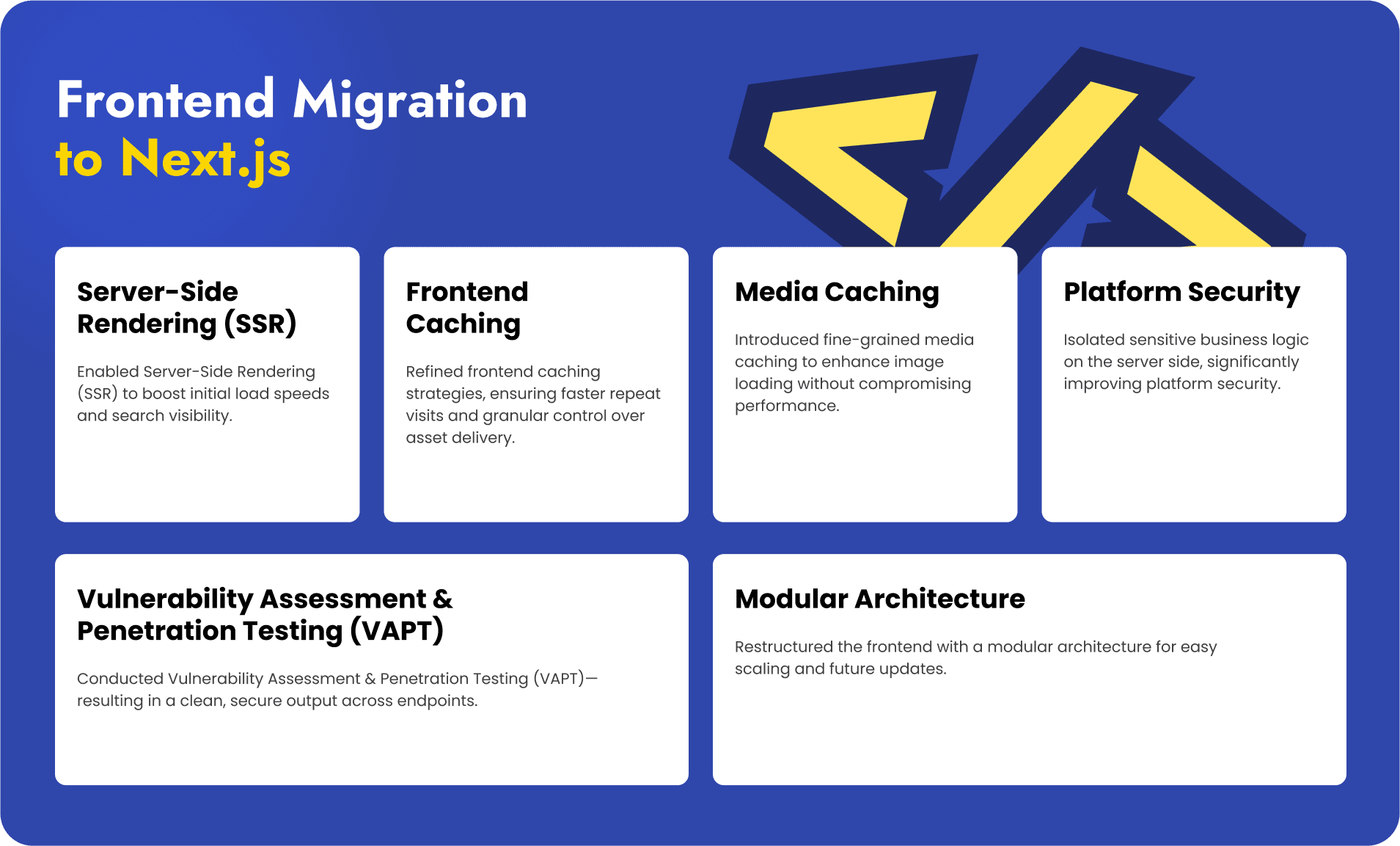 Frontend Migration
to Next.js

Server-Side Rendering (SSR)

Enabled Server-Side Rendering (SSR) to boost initial load speeds and search visibility.

Frontend Caching

Refined frontend caching strategies, ensuring faster repeat visits and granular control over asset delivery.

Media Caching

Introduced fine-grained media caching to enhance image loading without compromising performance.

Platform Security

Isolated sensitive business logic on the server side, significantly improving platform security.

Vulnerability Assessment & Penetration Testing (VAPT)

Conducted Vulnerability Assessment & Penetration Testing (VAPT)—resulting in a clean, secure output across endpoints.

Modular Architecture

Restructured the frontend with a modular architecture for easy scaling and future updates.